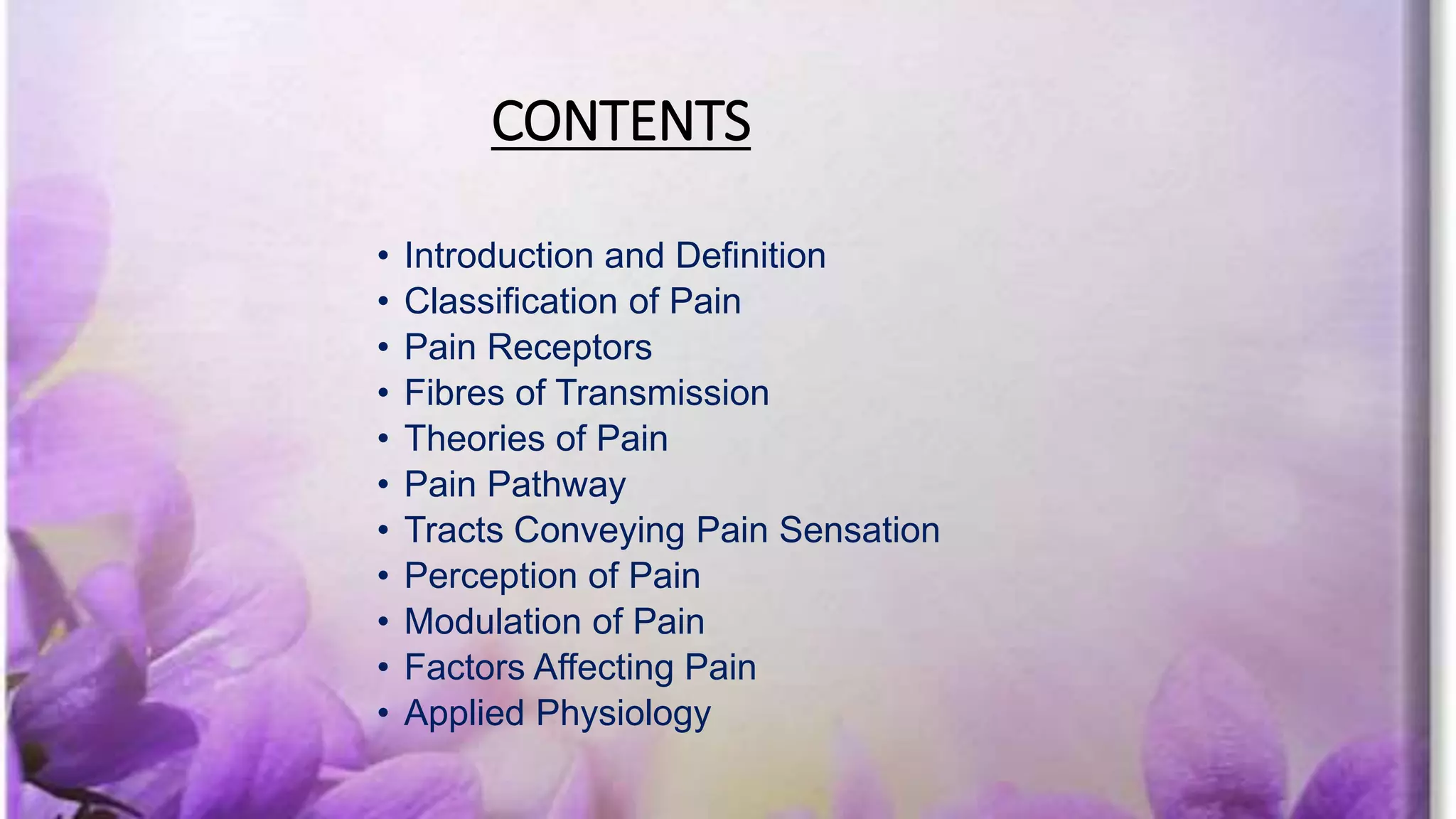 CONTENTS

• Introduction and Definition
• Classification of Pain
• Pain Receptors
• Fibres of Transmission
• Theories of Pain
• Pain Pathway
• Tracts Conveying Pain Sensation
• Perception of Pain
• Modulation of Pain
• Factors Affecting Pain
• Applied Physiology